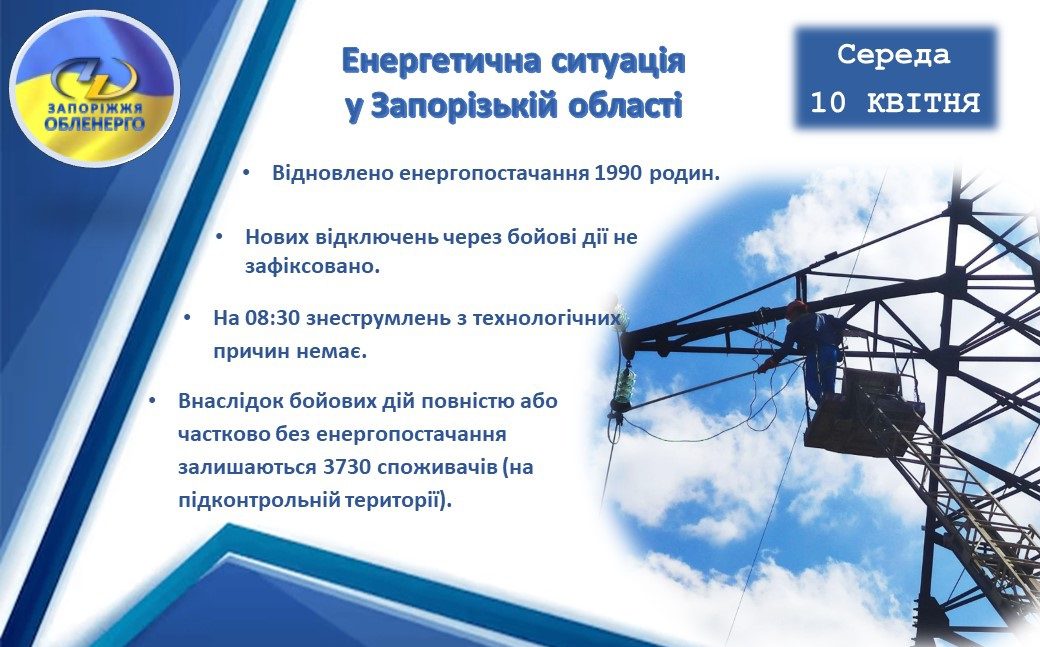 ЗАПОРІЖЖЯ ОБЛЕНЕРГО

Енергетична ситуація у Запорізькій області

Середа
10 КВІТНЯ

• Відновлено енергопостачання 1990 родин.

• Нових відключень через бойові дії не зафіксовано.

• На 08:30 знеструмлень з технологічних причин немає.

• Внаслідок бойових дій повністю або частково без енергопостачання залишаються 3730 споживачів (на підконтрольній території).